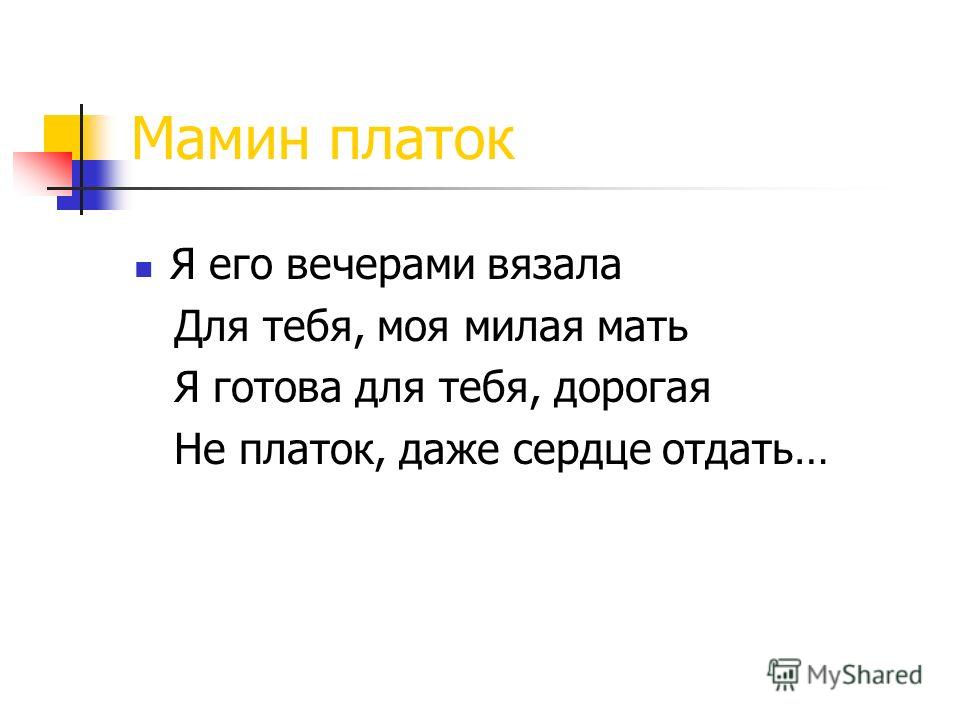 Мамин платок

Я его вечерами вязала
Для тебя, моя милая мать
Я готова для тебя, дорогая
Не платок, даже сердце отдать…

MyShared